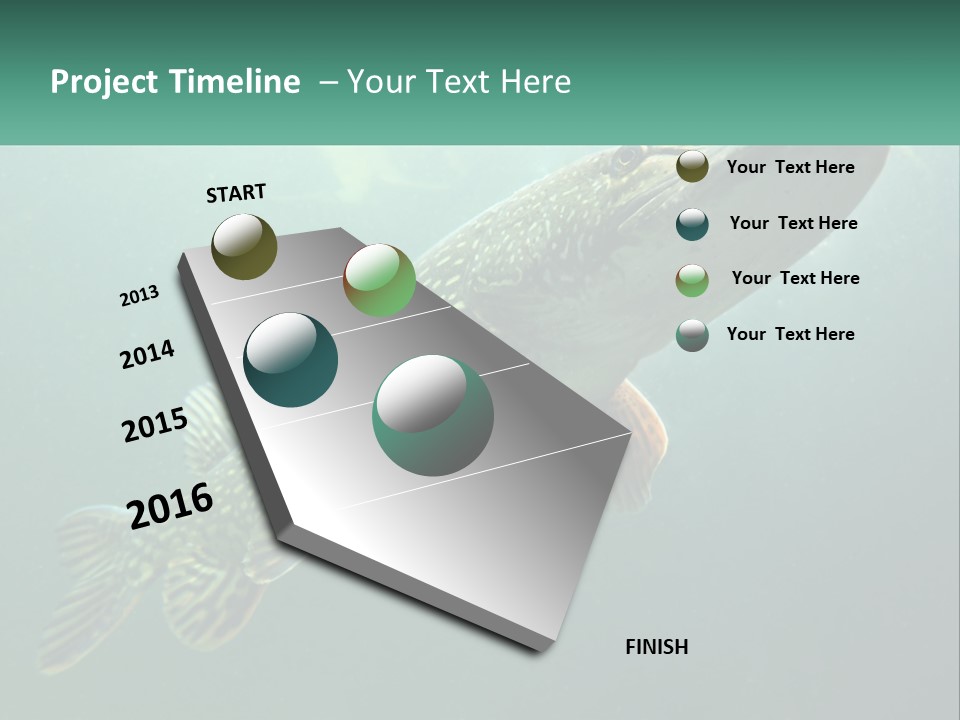 Project Timeline – Your Text Here

START

2013

2014

2015

2016

FINISH

Your Text Here

Your Text Here

Your Text Here

Your Text Here